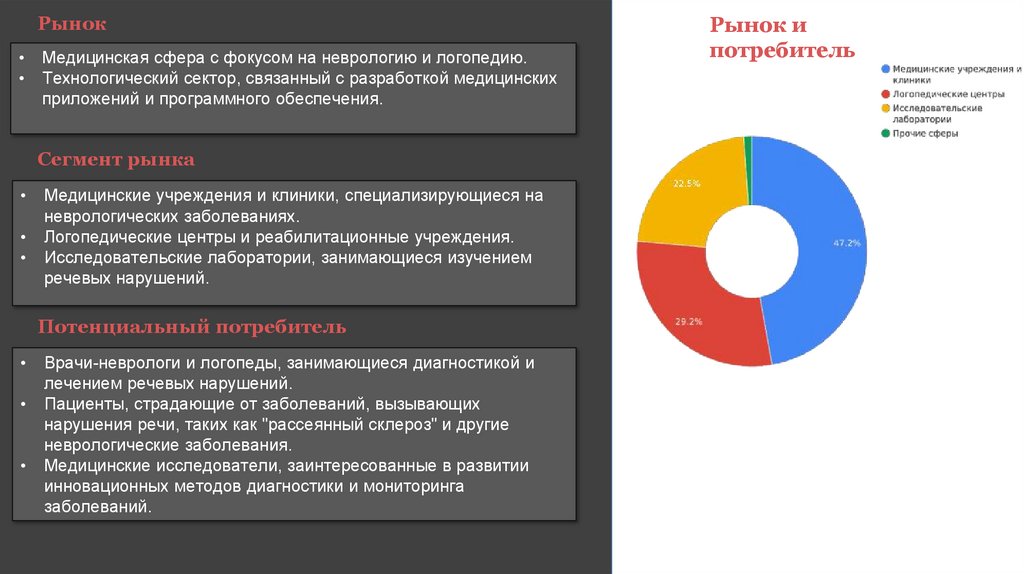 Рынок

• Медицинская сфера с фокусом на неврологию и логопедию.
• Технологический сектор, связанный с разработкой медицинских приложений и программного обеспечения.

Сегмент рынка

• Медицинские учреждения и клиники, специализирующиеся на неврологических заболеваниях.
• Логопедические центры и реабилитационные учреждения.
• Исследовательские лаборатории, занимающиеся изучением речевых нарушений.

Потенциальный потребитель

• Врачи-неврологи и логопеды, занимающиеся диагностикой и лечением речевых нарушений.
• Пациенты, страдающие от заболеваний, вызывающих нарушения речи, таких как "рассеянный склероз" и другие неврологические заболевания.
• Медицинские исследователи, заинтересованные в развитии инновационных методов диагностики и мониторинга заболеваний.

Рынок и потребитель

Медицинские учреждения и клиники
Логопедические центры
Исследовательские лаборатории
Прочие сферы

22.5%
47.2%
29.2%